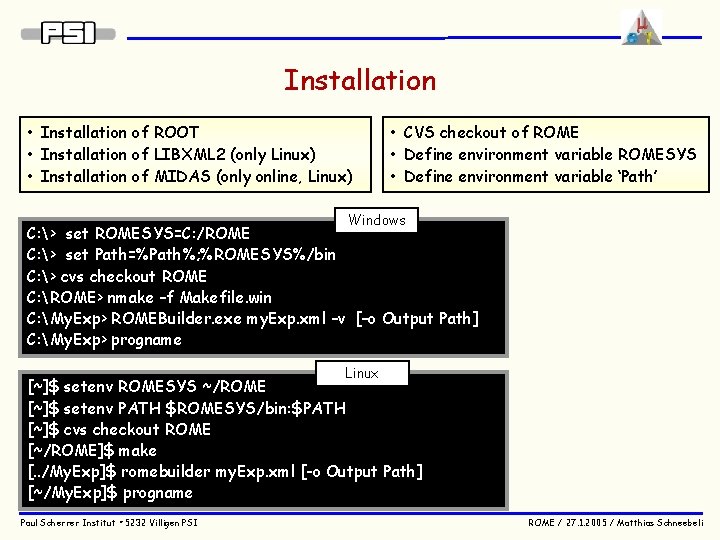 PSI

Installation

• Installation of ROOT
• Installation of LIBXML2 (only Linux)
• Installation of MIDAS (only online, Linux)

• CVS checkout of ROME
• Define environment variable ROMESYS
• Define environment variable 'Path'

Windows

C:\> set ROMESYS=C:/ROME
C:\> set Path=%Path%;%ROMESYS%/bin
C:\> cvs checkout ROME
C:\ROME> nmake -f Makefile.win
C:\MyExp> ROMEBuilder.exe myExp.xml -v [-o Output Path]
C:\MyExp> progname

Linux

[~]$ setenv ROMESYS ~/ROME
[~]$ setenv PATH $ROMESYS/bin:$PATH
[~]$ cvs checkout ROME
[~/ROME]$ make
[../MyExp]$ romebuilder myExp.xml [-o Output Path]
[~/MyExp]$ progname

Paul Scherrer Institut • 5232 Villigen PSI

ROME / 27.1.2005 / Matthias Schneebeli